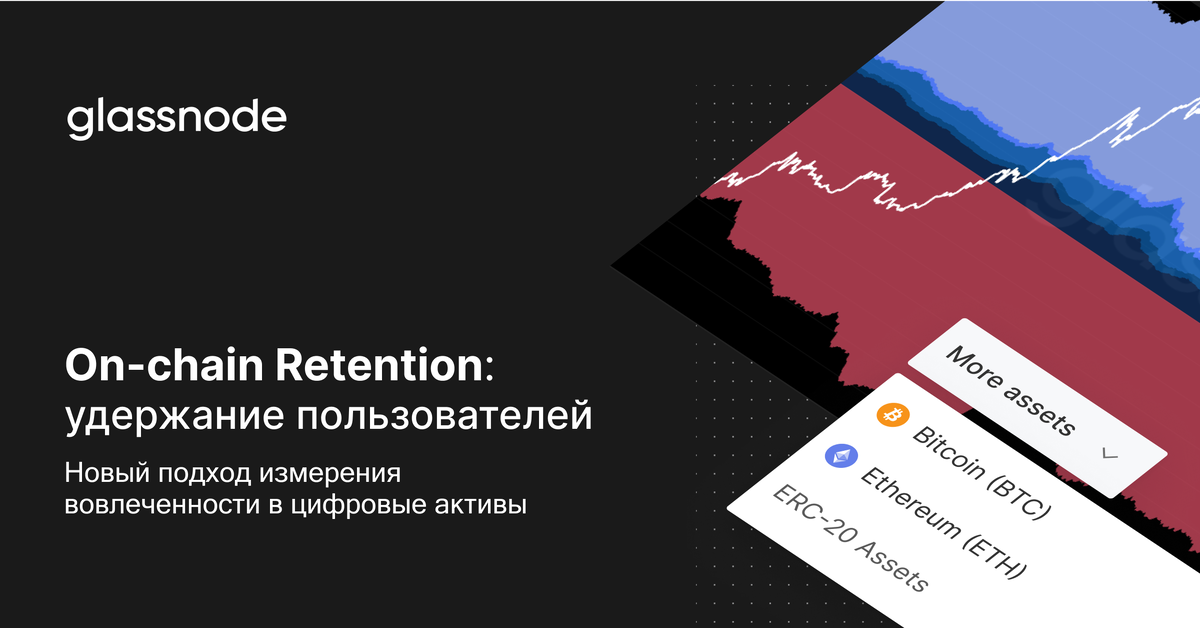 glassnode

On-chain Retention: удержание пользователей

Новый подход измерения вовлеченности в цифровые активы

More assets

Bitcoin (BTC)

Ethereum (ETH)

ERC-20 Assets